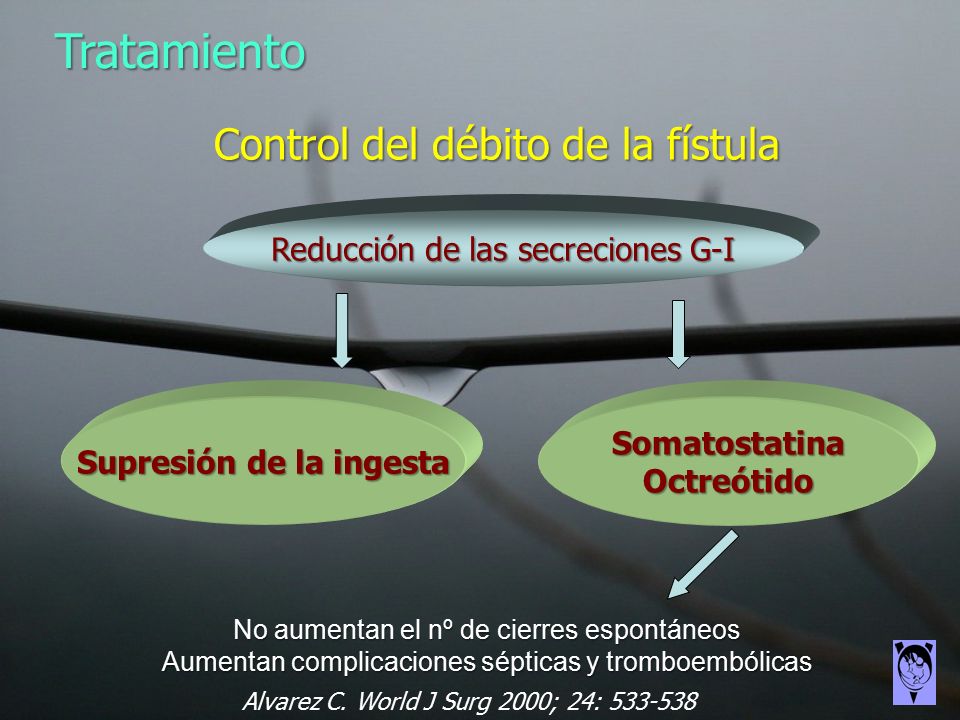 Tratamiento

Control del débito de la fístula

Reducción de las secreciones G-I

Supresión de la ingesta

Somatostatina
Octreótido

No aumentan el nº de cierres espontáneos
Aumentan complicaciones sépticas y tromboembólicas

Alvarez C. World J Surg 2000; 24: 533-538